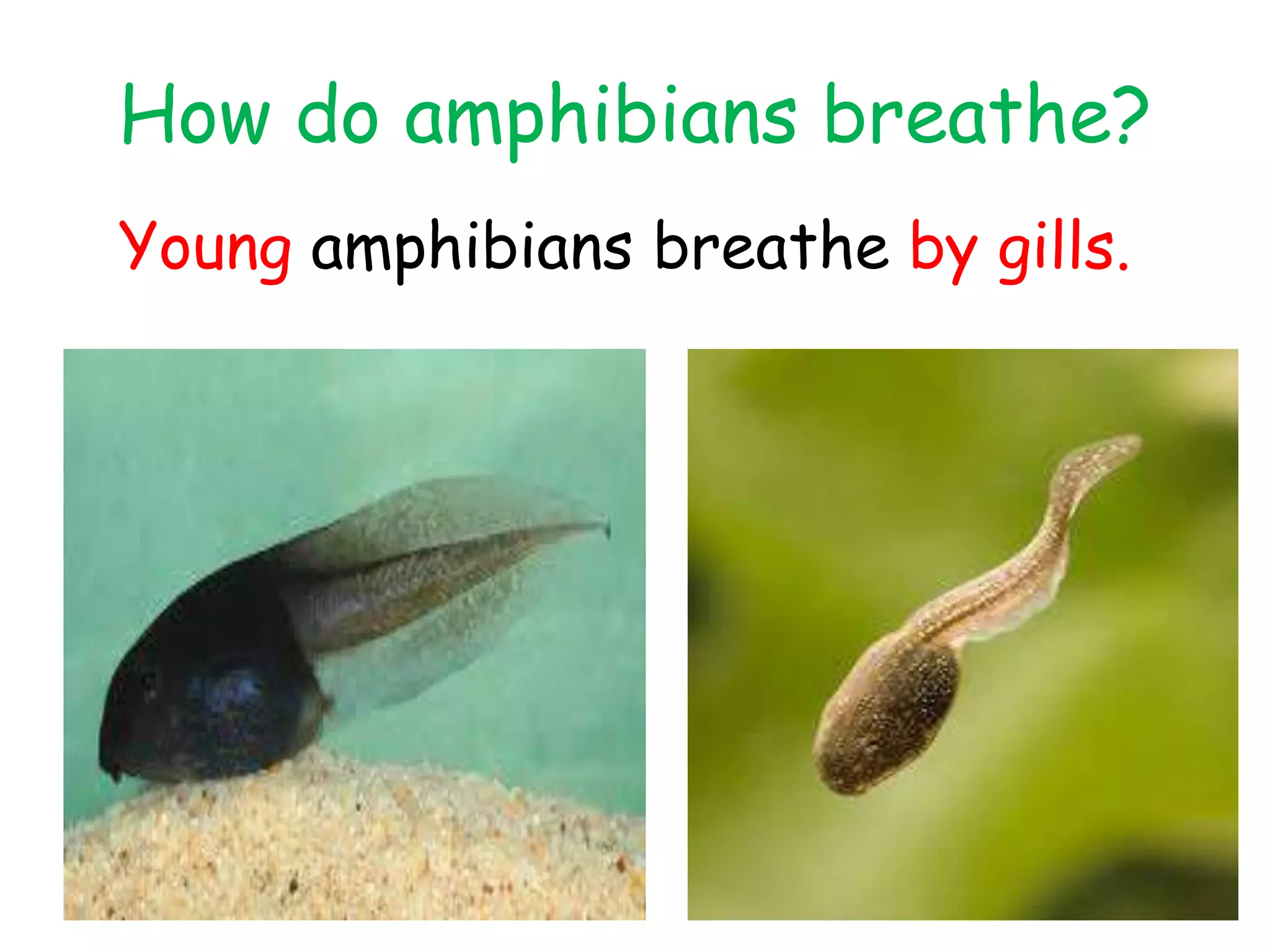 How do amphibians breathe?

Young amphibians breathe by gills.